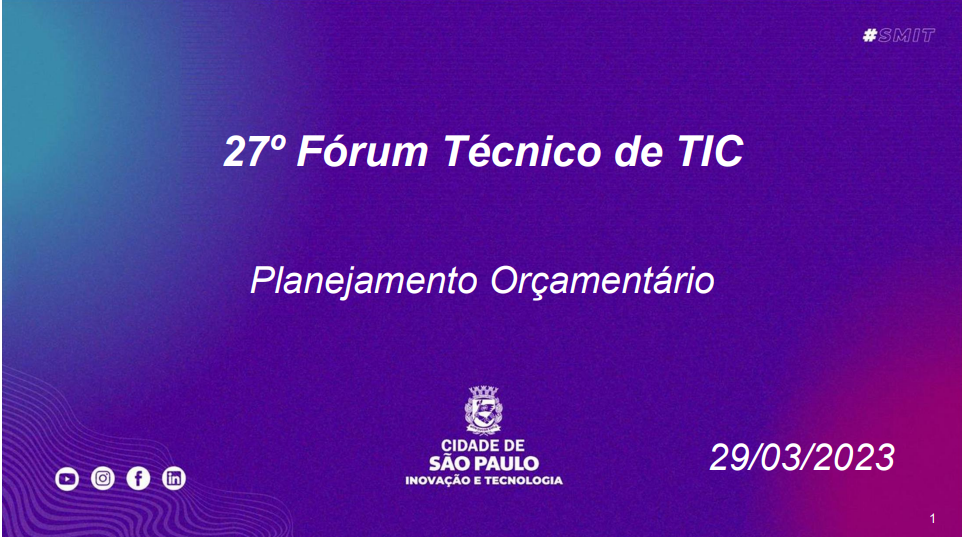 #SMIT

27º Fórum Técnico de TIC

Planejamento Orçamentário

CIDADE DE
SÃO PAULO
INOVAÇÃO E TECNOLOGIA

29/03/2023

1